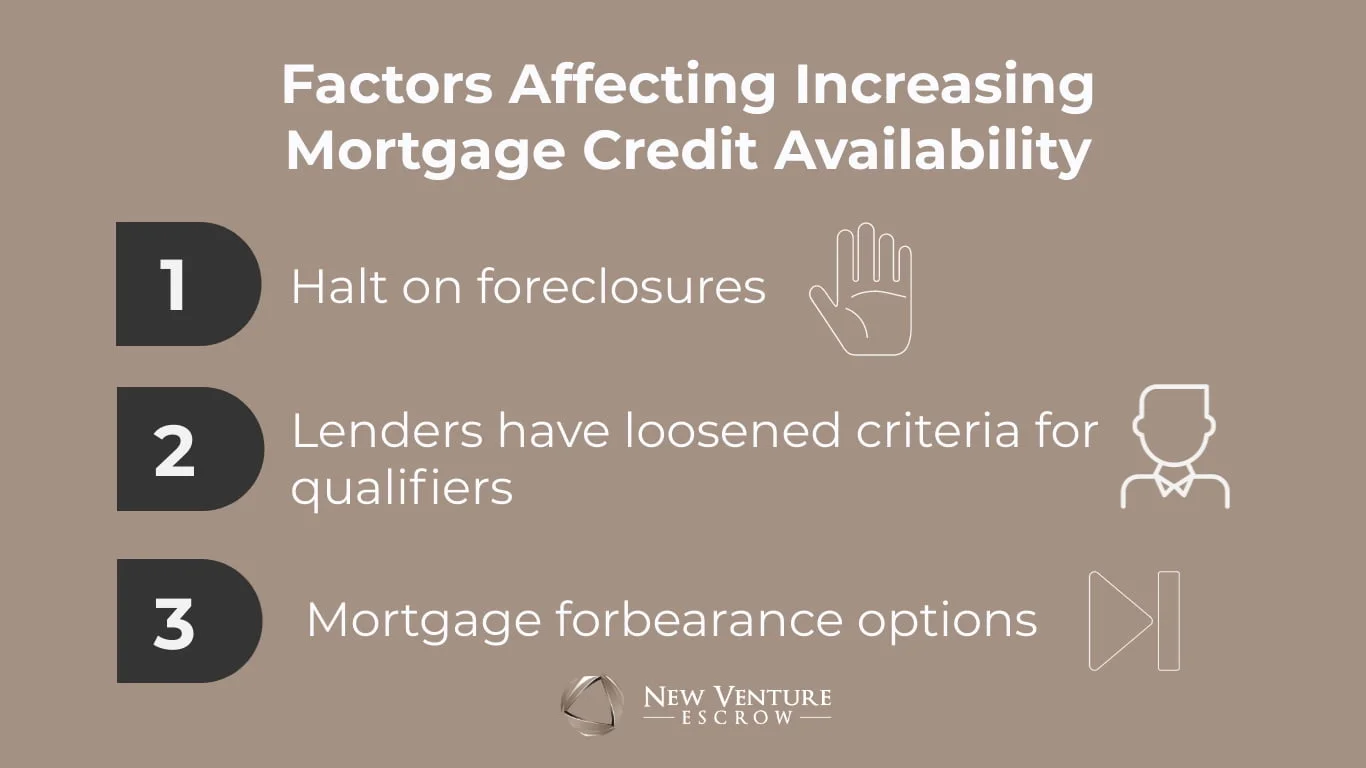 Factors Affecting Increasing Mortgage Credit Availability

1 Halt on foreclosures

2 Lenders have loosened criteria for qualifiers

3 Mortgage forbearance options

NEW VENTURE
ESCROW